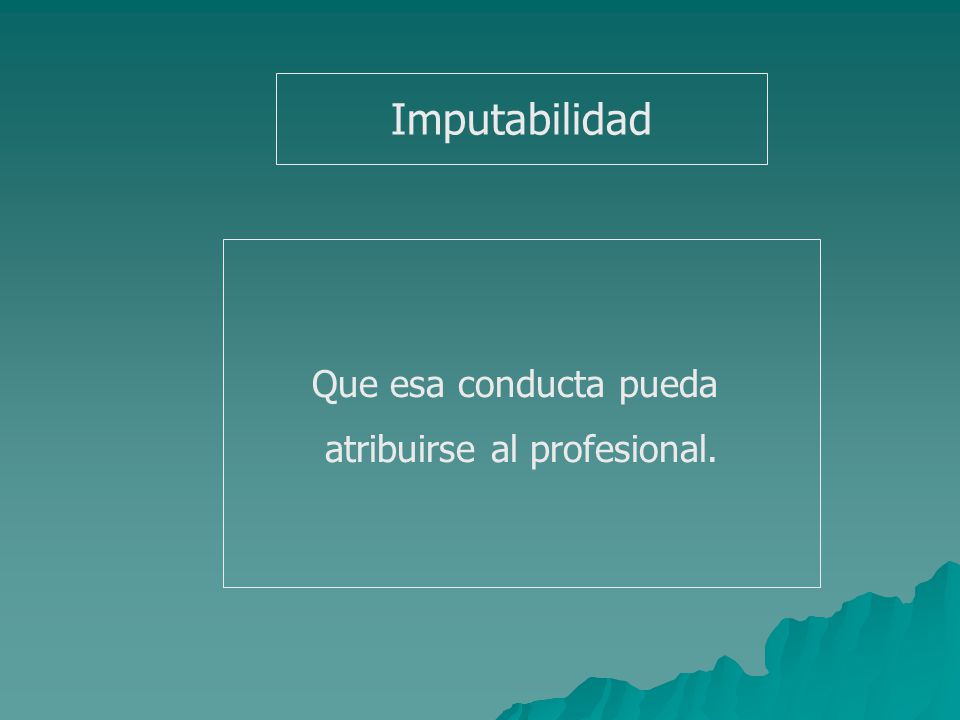 Imputabilidad

Que esa conducta pueda atribuirse al profesional.